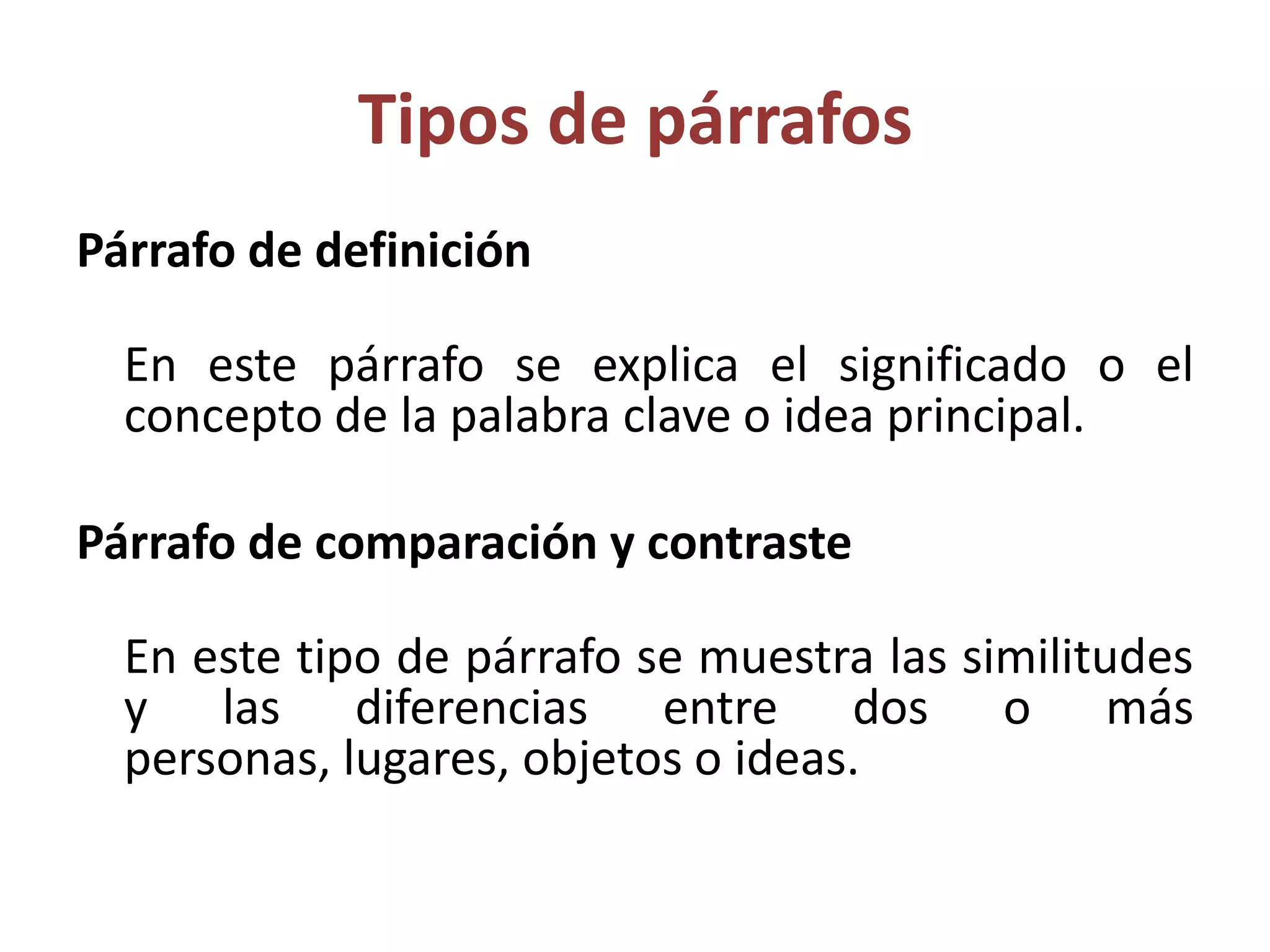 Tipos de párrafos

Párrafo de definición

En este párrafo se explica el significado o el concepto de la palabra clave o idea principal.

Párrafo de comparación y contraste

En este tipo de párrafo se muestra las similitudes y las diferencias entre dos o más personas, lugares, objetos o ideas.